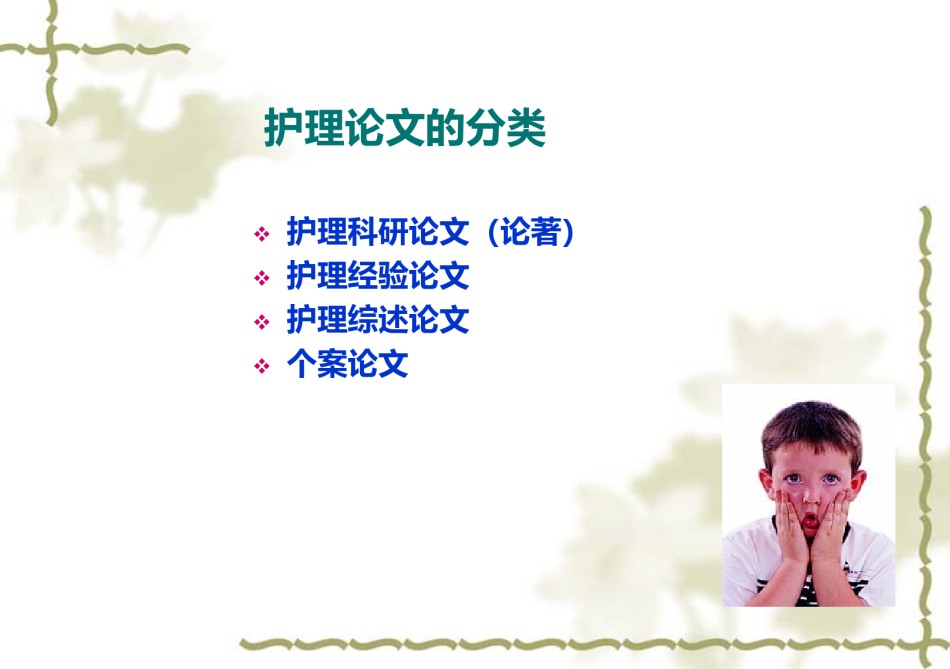 护理论文的分类

❖ 护理科研论文（论著）
❖ 护理经验论文
❖ 护理综述论文
❖ 个案论文